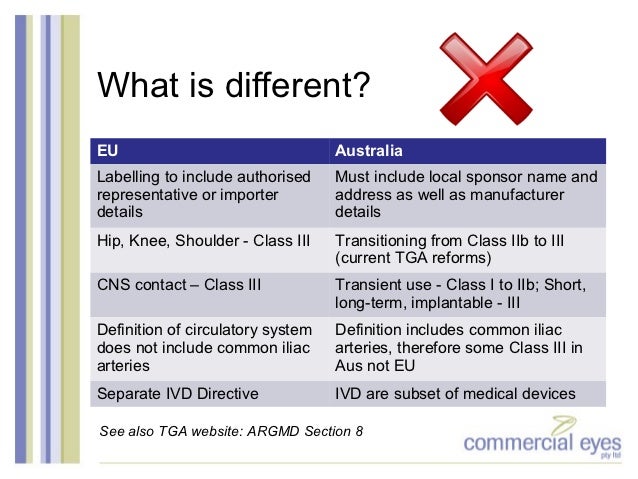 What is different?

| EU | Australia |
|---|---|
| Labelling to include authorised representative or importer details | Must include local sponsor name and address as well as manufacturer details |
| Hip, Knee, Shoulder - Class III | Transitioning from Class IIb to III (current TGA reforms) |
| CNS contact – Class III | Transient use - Class I to IIb; Short, long-term, implantable - III |
| Definition of circulatory system does not include common iliac arteries | Definition includes common iliac arteries, therefore some Class III in Aus not EU |
| Separate IVD Directive | IVD are subset of medical devices |

See also TGA website: ARGMD Section 8

commercial eyes pty ltd